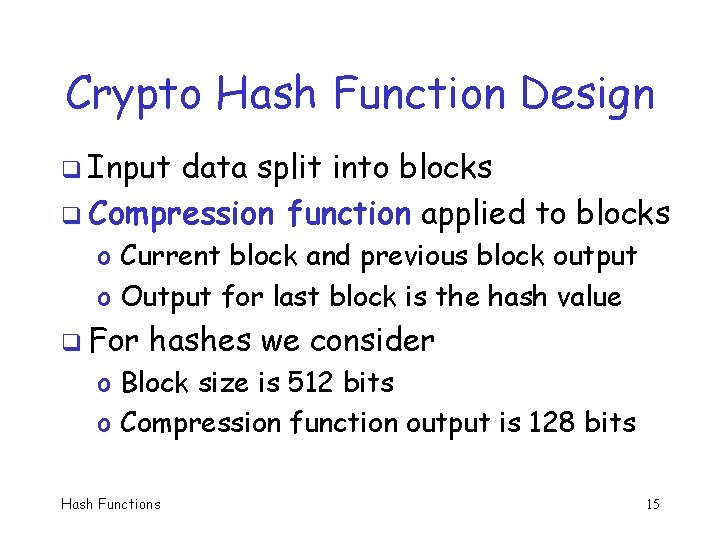 Crypto Hash Function Design

❑ Input data split into blocks
❑ Compression function applied to blocks
o Current block and previous block output
o Output for last block is the hash value
❑ For hashes we consider
o Block size is 512 bits
o Compression function output is 128 bits

Hash Functions 15